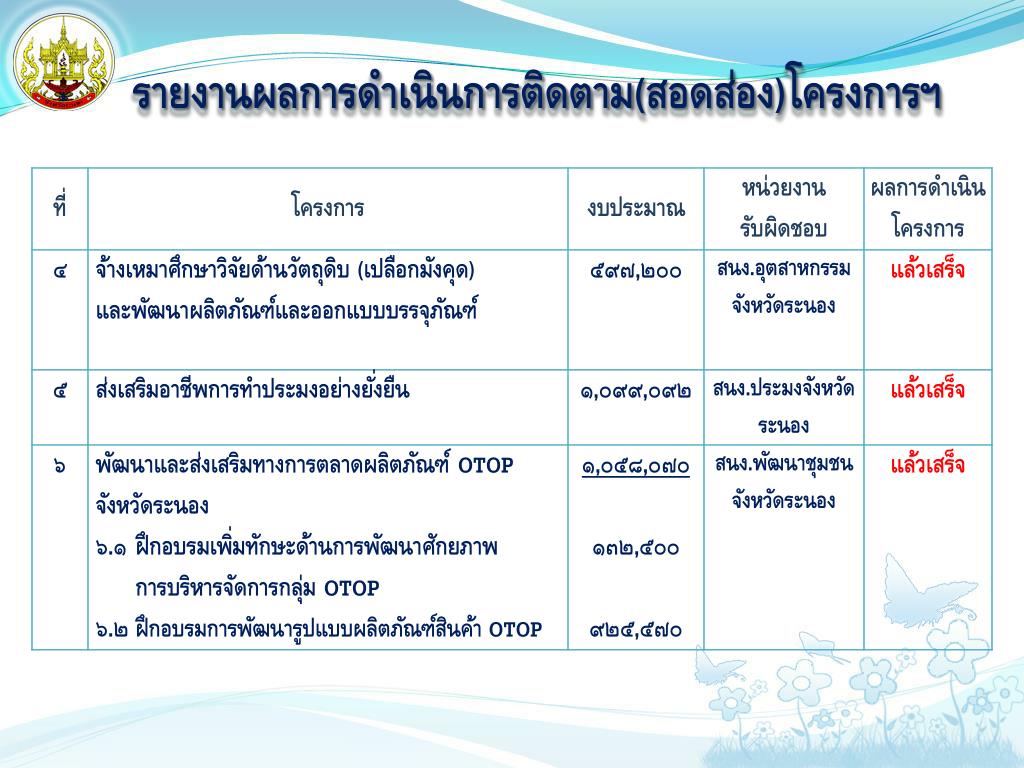 รายงานผลการดำเนินการติดตาม(สอดส่อง)โครงการฯ

| ที่ | โครงการ | งบประมาณ | หน่วยงานรับผิดชอบ | ผลการดำเนินโครงการ |
|---|---|---|---|---|
| ๔ | จ้างเหมาศึกษาวิจัยด้านวัตถุดิบ (เปลือกมังคุด) และพัฒนาผลิตภัณฑ์และออกแบบบรรจุภัณฑ์ | ๔๙๗,๒๐๐ | สนง.อุตสาหกรรมจังหวัดระนอง | แล้วเสร็จ |
| ๕ | ส่งเสริมอาชีพการทำประมงอย่างยั่งยืน | ๑,๐๙๙,๐๙๒ | สนง.ประมงจังหวัดระนอง | แล้วเสร็จ |
| ๖ | พัฒนาและส่งเสริมทางการตลาดผลิตภัณฑ์ OTOP จังหวัดระนอง ๖.๑ ฝึกอบรมเพิ่มทักษะด้านการพัฒนาศักยภาพการบริหารจัดการกลุ่ม OTOP ๖.๒ ฝึกอบรมการพัฒนารูปแบบผลิตภัณฑ์สินค้า OTOP | ๑,๐๕๘,๐๗๐ ๑๓๒,๕๐๐ ๙๒๕,๕๗๐ | สนง.พัฒนาชุมชนจังหวัดระนอง | แล้วเสร็จ |